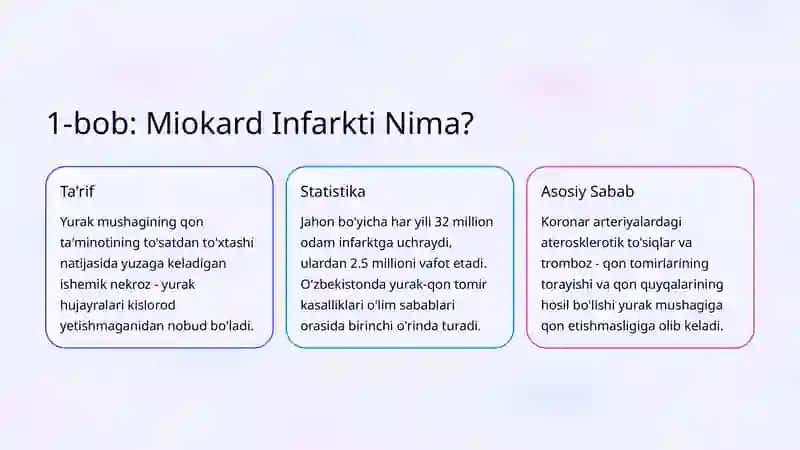 1-bob: Miokard Infarkti Nima?

Ta'rif

Yurak mushagining qon ta'minotining to'satdan to'xtashi natijasida yuzaga keladigan ishemik nekroz - yurak hujayralari kislorod yetishmaganidan nobud bo'ladi.

Statistika

Jahon bo'yicha har yili 32 million odam infarktga uchraydi, ulardan 2.5 millioni vafot etadi. O'zbekistonda yurak-qon tomir kasalliklari o'lim sabablari orasida birinchi o'rinda turadi.

Asosiy Sabab

Koronar arteriyalardagi aterosklerotik to'siqlar va tromboz - qon tomirlarining torayishi va qon quyqalarining hosil bo'lishi yurak mushagiga qon etishmasligiga olib keladi.